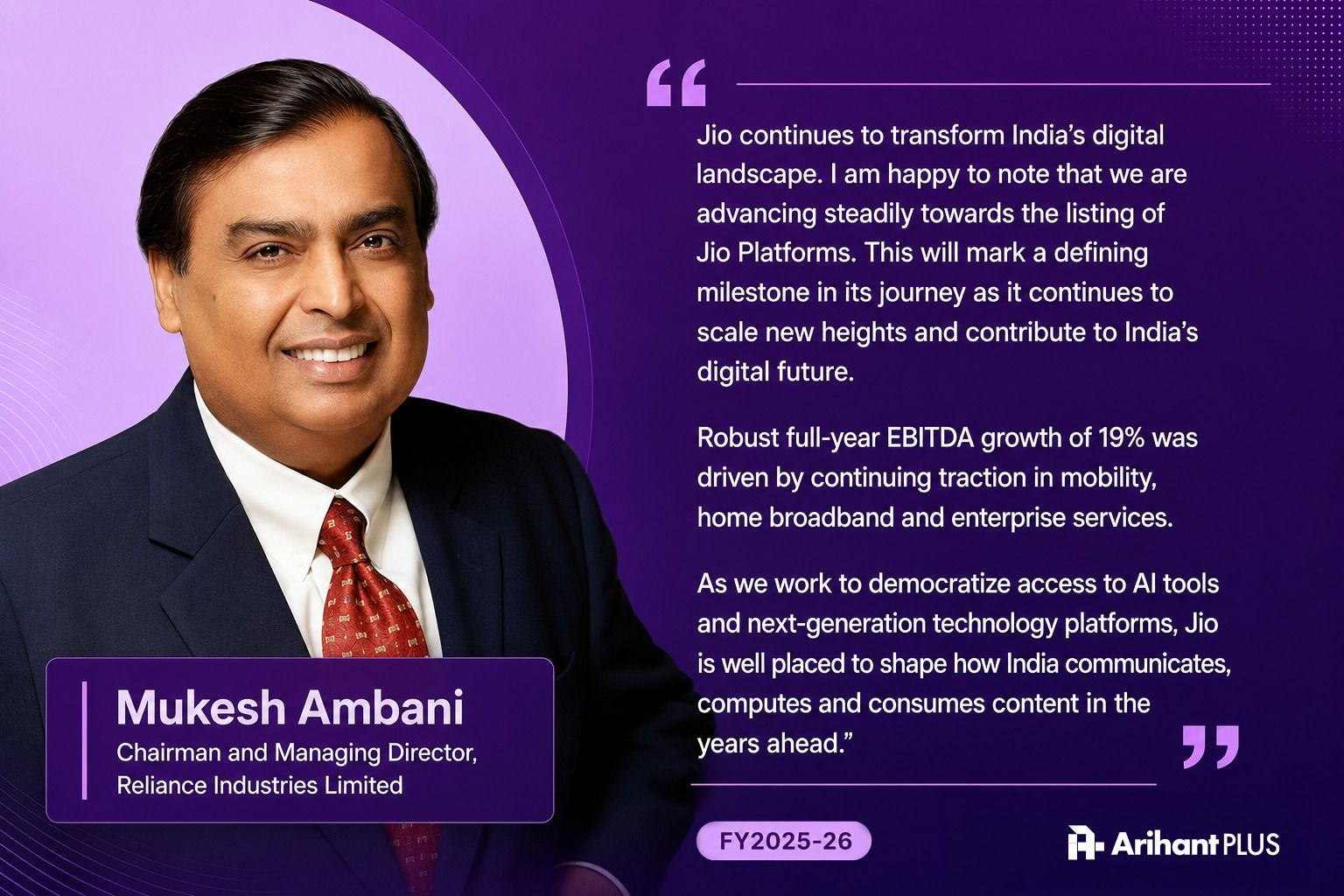 “

Jio continues to transform India’s digital landscape. I am happy to note that we are advancing steadily towards the listing of Jio Platforms. This will mark a defining milestone in its journey as it continues to scale new heights and contribute to India’s digital future.

Robust full-year EBITDA growth of 19% was driven by continuing traction in mobility, home broadband and enterprise services.

As we work to democratize access to AI tools and next-generation technology platforms, Jio is well placed to shape how India communicates, computes and consumes content in the years ahead.”

”

Mukesh Ambani
Chairman and Managing Director, Reliance Industries Limited

FY2025-26

Arihant PLUS